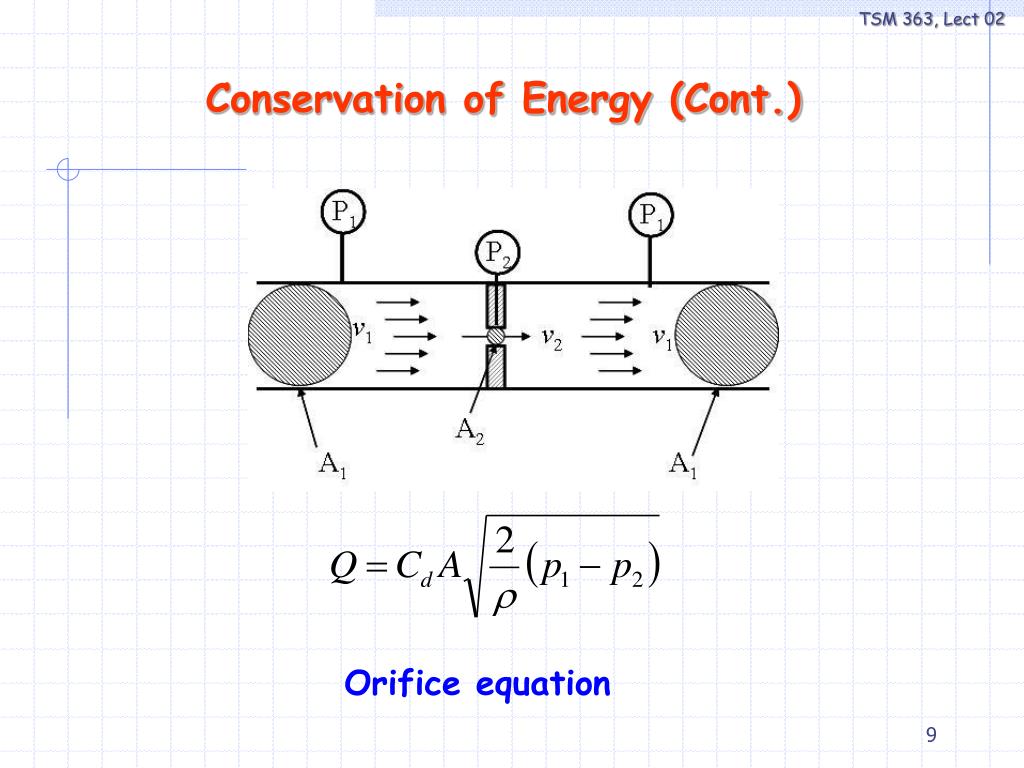 TSM 363, Lect 02

Conservation of Energy (Cont.)

$P_1$

$P_2$

$P_1$

$v_1$

$v_2$

$v_1$

$A_2$

$A_1$

$A_1$

$Q = C_d A \sqrt{\frac{2}{\rho}(p_1 - p_2)}$

Orifice equation

9